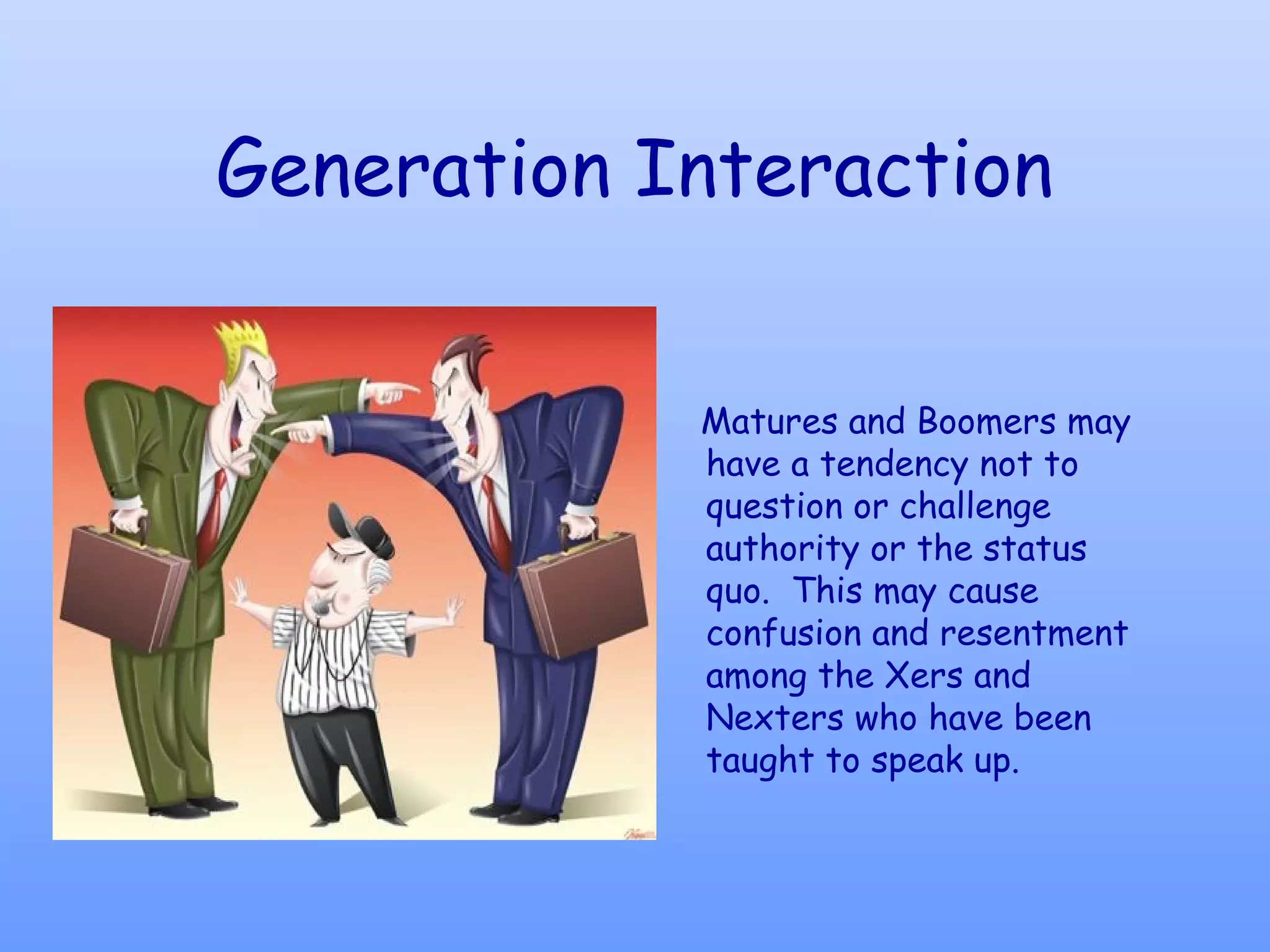 Generation Interaction

Matures and Boomers may have a tendency not to question or challenge authority or the status quo. This may cause confusion and resentment among the Xers and Nexters who have been taught to speak up.